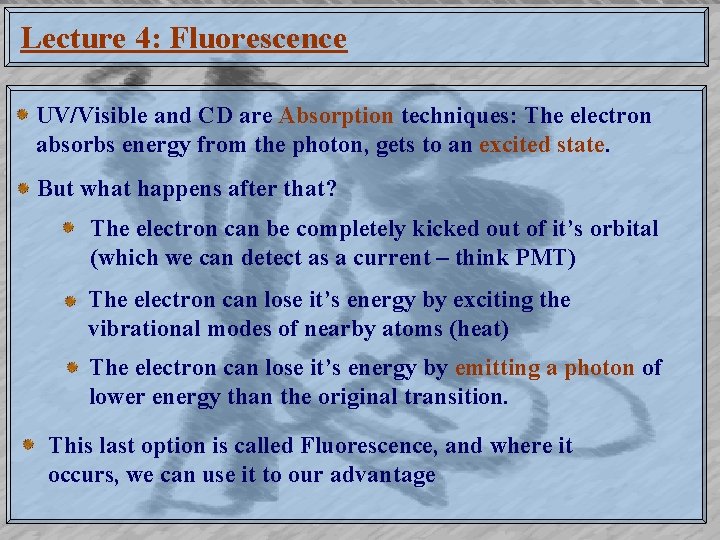 Lecture 4: Fluorescence

UV/Visible and CD are Absorption techniques: The electron absorbs energy from the photon, gets to an excited state.

But what happens after that?

The electron can be completely kicked out of it's orbital (which we can detect as a current – think PMT)

The electron can lose it's energy by exciting the vibrational modes of nearby atoms (heat)

The electron can lose it's energy by emitting a photon of lower energy than the original transition.

This last option is called Fluorescence, and where it occurs, we can use it to our advantage